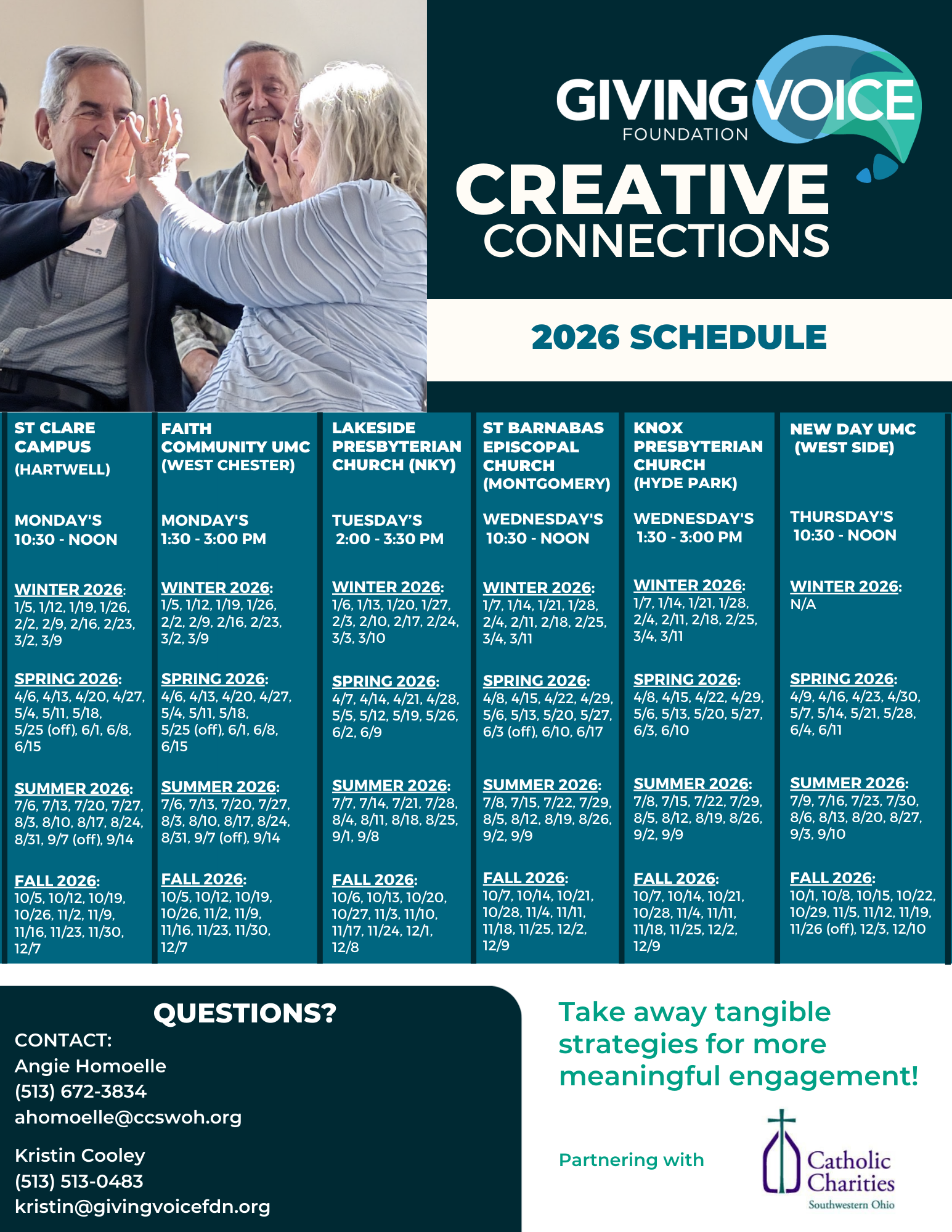 GIVING VOICE FOUNDATION

CREATIVE CONNECTIONS

2026 SCHEDULE

ST CLARE CAMPUS (HARTWELL)

MONDAY'S 10:30 - NOON

WINTER 2026: 1/5, 1/12, 1/19, 1/26, 2/2, 2/9, 2/16, 2/23, 3/2, 3/9

SPRING 2026: 4/6, 4/13, 4/20, 4/27, 5/4, 5/11, 5/18, 5/25 (off), 6/1, 6/8, 6/15

SUMMER 2026: 7/6, 7/13, 7/20, 7/27, 8/3, 8/10, 8/17, 8/24, 8/31, 9/7 (off), 9/14

FALL 2026: 10/5, 10/12, 10/19, 10/26, 11/2, 11/9, 11/16, 11/23, 11/30, 12/7

FAITH COMMUNITY UMC (WEST CHESTER)

MONDAY'S 1:30 - 3:00 PM

WINTER 2026: 1/5, 1/12, 1/19, 1/26, 2/2, 2/9, 2/16, 2/23, 3/2, 3/9

SPRING 2026: 4/6, 4/13, 4/20, 4/27, 5/4, 5/11, 5/18, 5/25 (off), 6/1, 6/8, 6/15

SUMMER 2026: 7/6, 7/13, 7/20, 7/27, 8/3, 8/10, 8/17, 8/24, 8/31, 9/7 (off), 9/14

FALL 2026: 10/5, 10/12, 10/19, 10/26, 11/2, 11/9, 11/16, 11/23, 11/30, 12/7

LAKESIDE PRESBYTERIAN CHURCH (NKY)

TUESDAY'S 2:00 - 3:30 PM

WINTER 2026: 1/6, 1/13, 1/20, 1/27, 2/3, 2/10, 2/17, 2/24, 3/3, 3/10

SPRING 2026: 4/7, 4/14, 4/21, 4/28, 5/5, 5/12, 5/19, 5/26, 6/2, 6/9

SUMMER 2026: 7/7, 7/14, 7/21, 7/28, 8/4, 8/11, 8/18, 8/25, 9/1, 9/8

FALL 2026: 10/6, 10/13, 10/20, 10/27, 11/3, 11/10, 11/17, 11/24, 12/1, 12/8

ST BARNABAS EPISCOPAL CHURCH (MONTGOMERY)

WEDNESDAY'S 10:30 - NOON

WINTER 2026: 1/7, 1/14, 1/21, 1/28, 2/4, 2/11, 2/18, 2/25, 3/4, 3/11

SPRING 2026: 4/8, 4/15, 4/22, 4/29, 5/6, 5/13, 5/20, 5/27, 6/3 (off), 6/10, 6/17

SUMMER 2026: 7/8, 7/15, 7/22, 7/29, 8/5, 8/12, 8/19, 8/26, 9/2, 9/9

FALL 2026: 10/7, 10/14, 10/21, 10/28, 11/4, 11/11, 11/18, 11/25, 12/2, 12/9

KNOX PRESBYTERIAN CHURCH (HYDE PARK)

WEDNESDAY'S 1:30 - 3:00 PM

WINTER 2026: 1/7, 1/14, 1/21, 1/28, 2/4, 2/11, 2/18, 2/25, 3/4, 3/11

SPRING 2026: 4/8, 4/15, 4/22, 4/29, 5/6, 5/13, 5/20, 5/27, 6/3, 6/10

SUMMER 2026: 7/8, 7/15, 7/22, 7/29, 8/5, 8/12, 8/19, 8/26, 9/2, 9/9

FALL 2026: 10/7, 10/14, 10/21, 10/28, 11/4, 11/11, 11/18, 11/25, 12/2, 12/9

NEW DAY UMC (WEST SIDE)

THURSDAY'S 10:30 - NOON

WINTER 2026: N/A

SPRING 2026: 4/9, 4/16, 4/23, 4/30, 5/7, 5/14, 5/21, 5/28, 6/4, 6/11

SUMMER 2026: 7/9, 7/16, 7/23, 7/30, 8/6, 8/13, 8/20, 8/27, 9/3, 9/10

FALL 2026: 10/1, 10/8, 10/15, 10/22, 10/29, 11/5, 11/12, 11/19, 11/26 (off), 12/3, 12/10

QUESTIONS?

CONTACT:
Angie Homoelle
(513) 672-3834
ahomoelle@ccswoh.org

Kristin Cooley
(513) 513-0483
kristin@givingvoicefdn.org

Take away tangible strategies for more meaningful engagement!

Partnering with

Catholic Charities
Southwestern Ohio